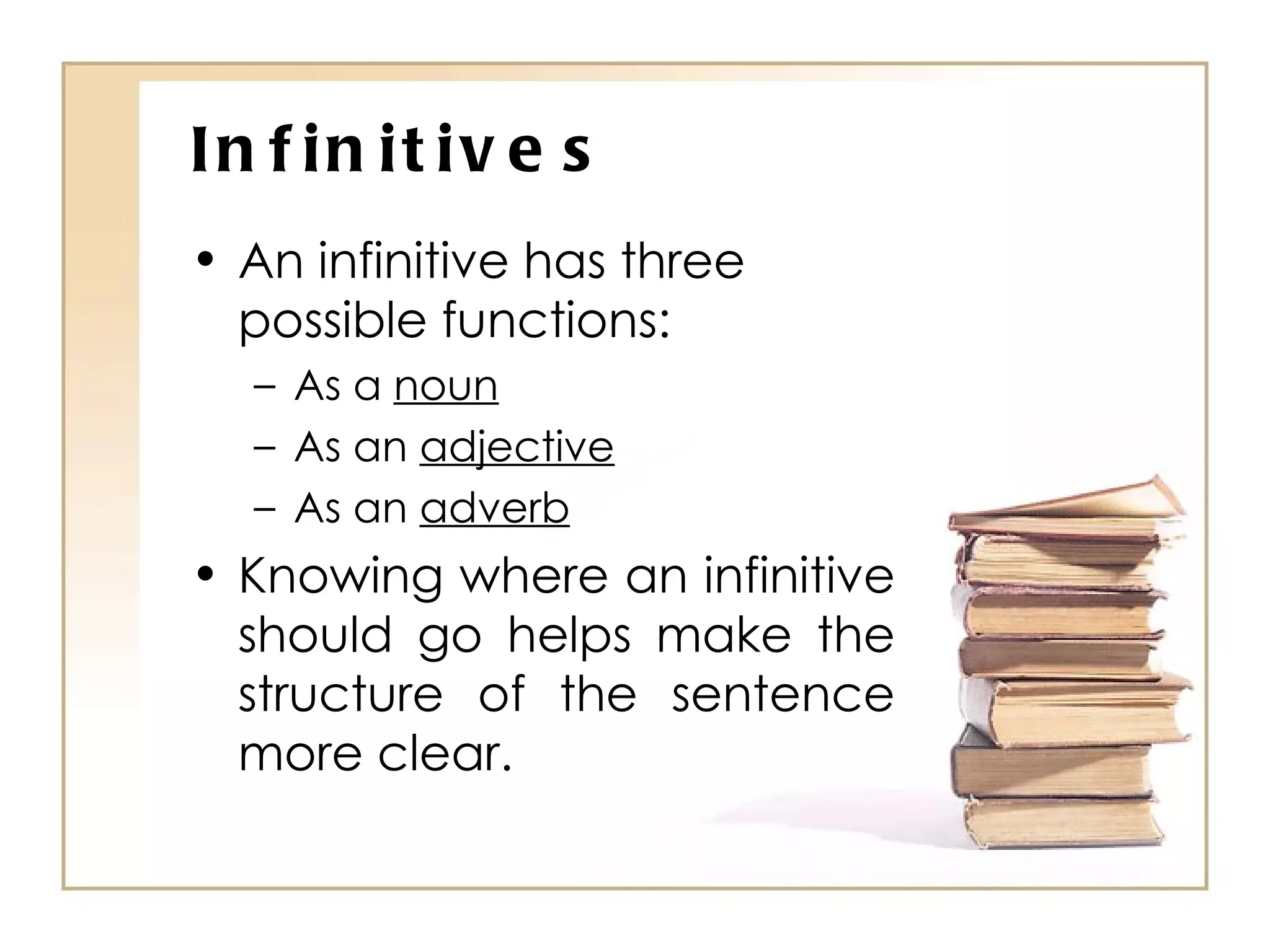 Infinitives

• An infinitive has three possible functions:
  – As a noun
  – As an adjective
  – As an adverb
• Knowing where an infinitive should go helps make the structure of the sentence more clear.